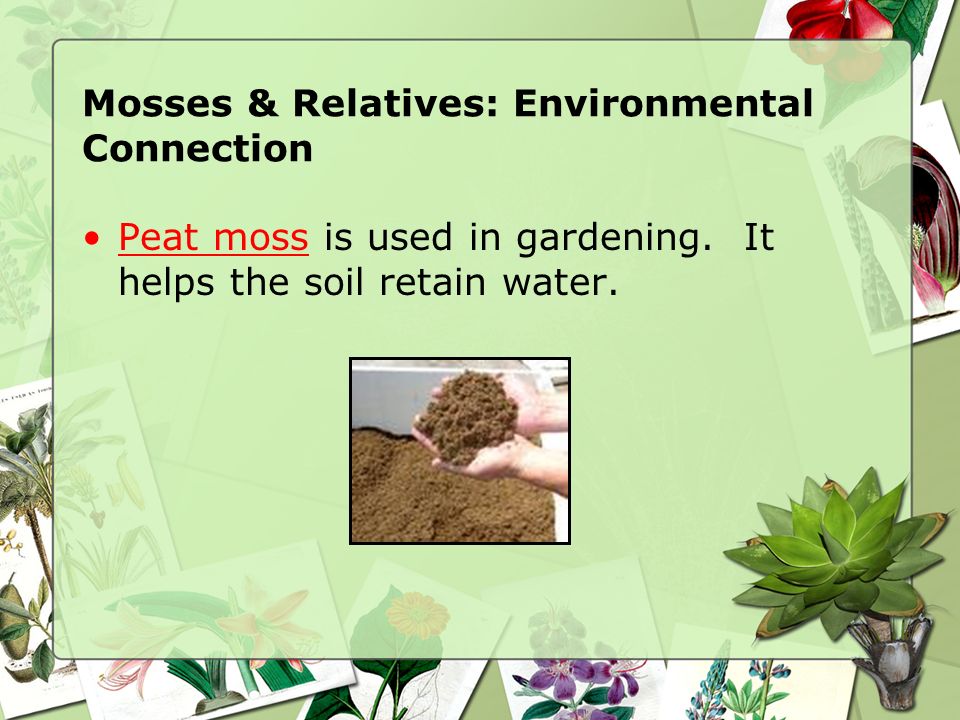 Mosses & Relatives: Environmental Connection

• Peat moss is used in gardening. It helps the soil retain water.